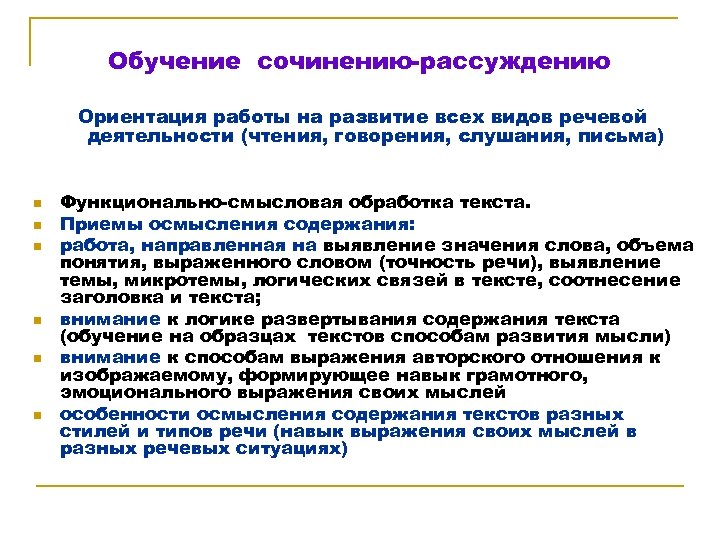 Обучение сочинению-рассуждению

Ориентация работы на развитие всех видов речевой деятельности (чтения, говорения, слушания, письма)

- Функционально-смысловая обработка текста.
- Приемы осмысления содержания:
- работа, направленная на выявление значения слова, объема понятия, выраженного словом (точность речи), выявление темы, микротемы, логических связей в тексте, соотнесение заголовка и текста;
- внимание к логике развертывания содержания текста (обучение на образцах текстов способам развития мысли)
- внимание к способам выражения авторского отношения к изображаемому, формирующее навык грамотного, эмоционального выражения своих мыслей
- особенности осмысления содержания текстов разных стилей и типов речи (навык выражения своих мыслей в разных речевых ситуациях)